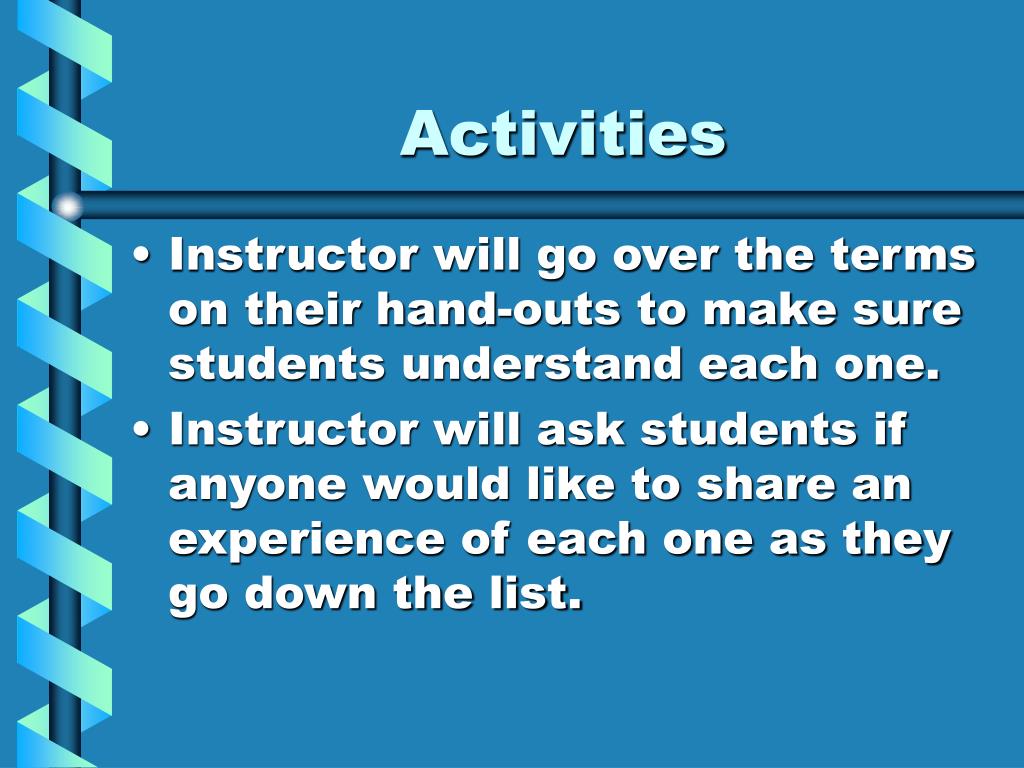 Activities

• Instructor will go over the terms on their hand-outs to make sure students understand each one.
• Instructor will ask students if anyone would like to share an experience of each one as they go down the list.